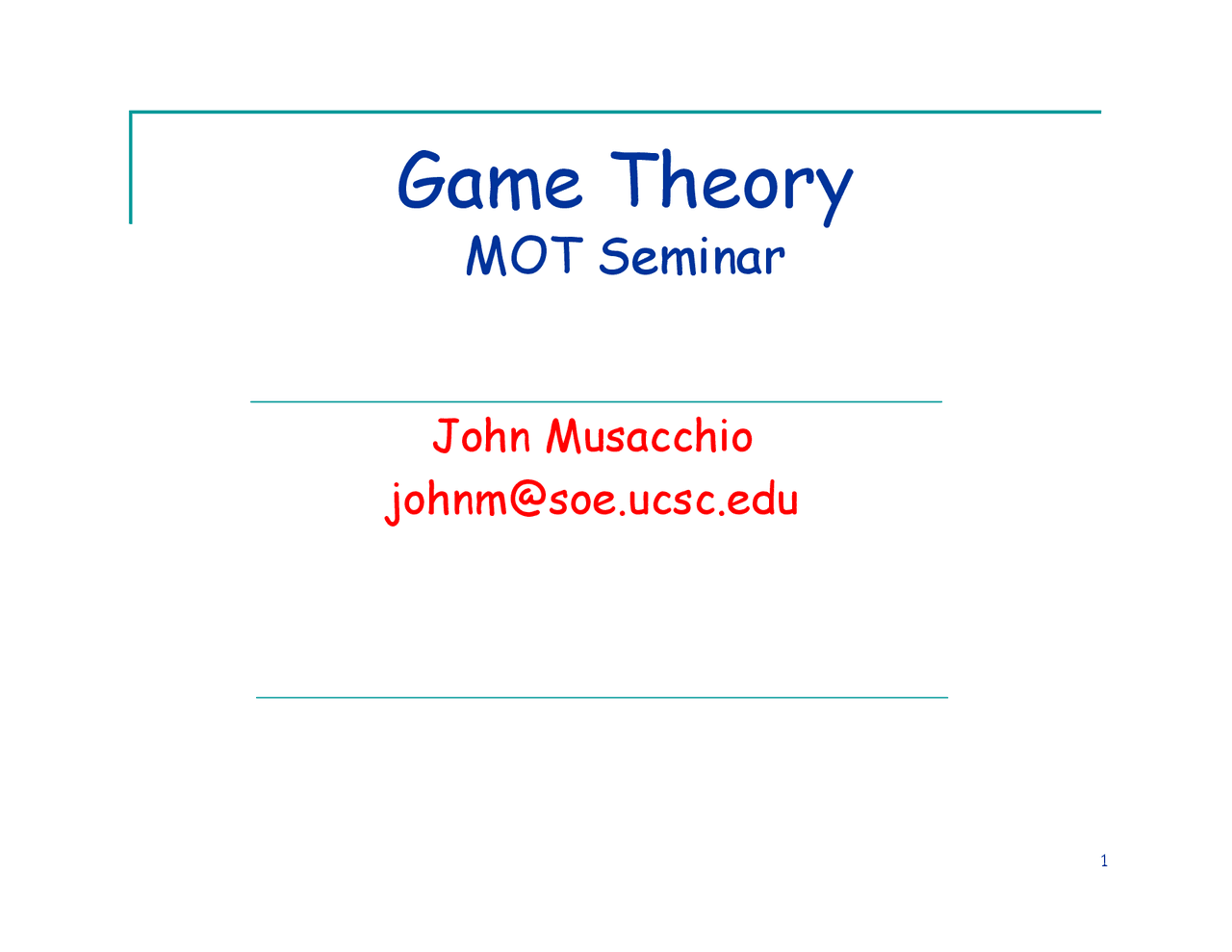 Game Theory
MOT Seminar

John Musacchio
johnm@soe.ucsc.edu

1